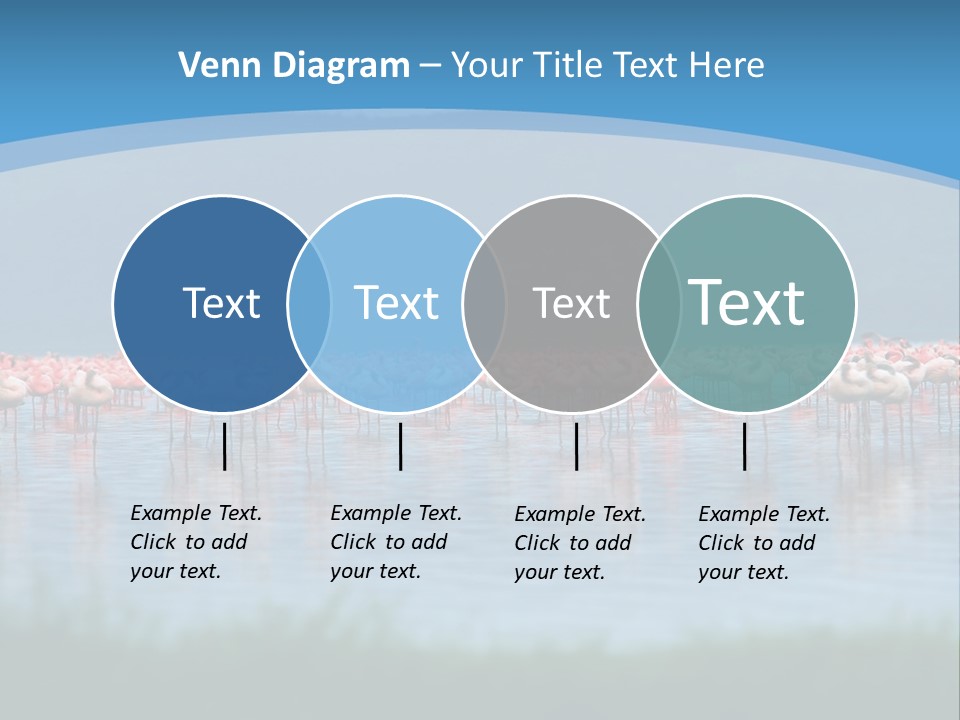 Venn Diagram – Your Title Text Here

Text

Text

Text

Text

Example Text. Click to add your text.

Example Text. Click to add your text.

Example Text. Click to add your text.

Example Text. Click to add your text.